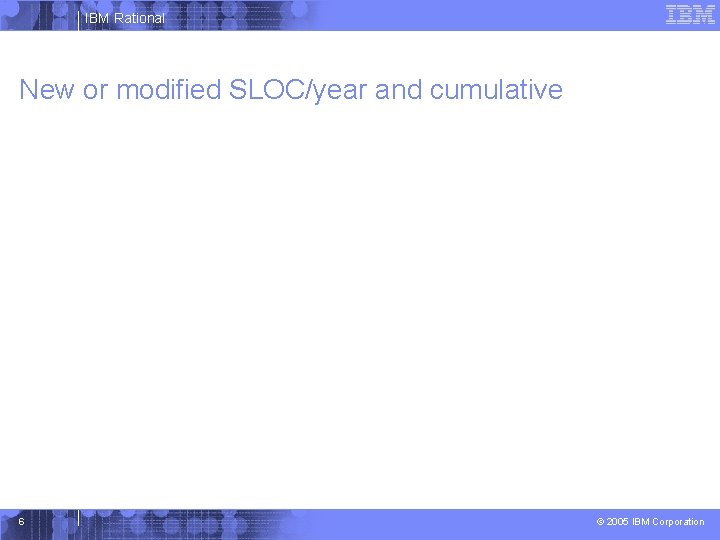 IBM Rational

IBM

New or modified SLOC/year and cumulative

6

© 2005 IBM Corporation